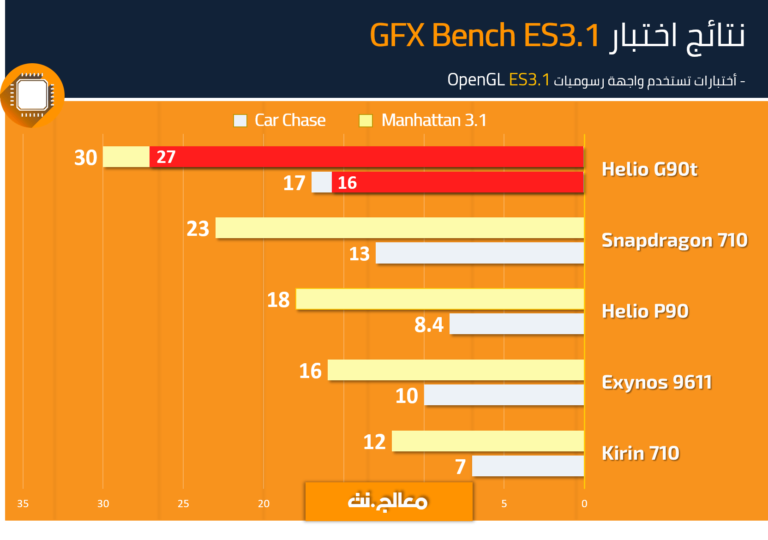 نتائج اختبار GFX Bench ES3.1

- أختبارات تستخدم واجهة رسوميات OpenGL ES3.1

Car Chase
Manhattan 3.1

Helio G90t
30
27
17
16

Snapdragon 710
23
13

Helio P90
18
8.4

Exynos 9611
16
10

Kirin 710
12
7

35
30
25
20
5
0

معالج.نت